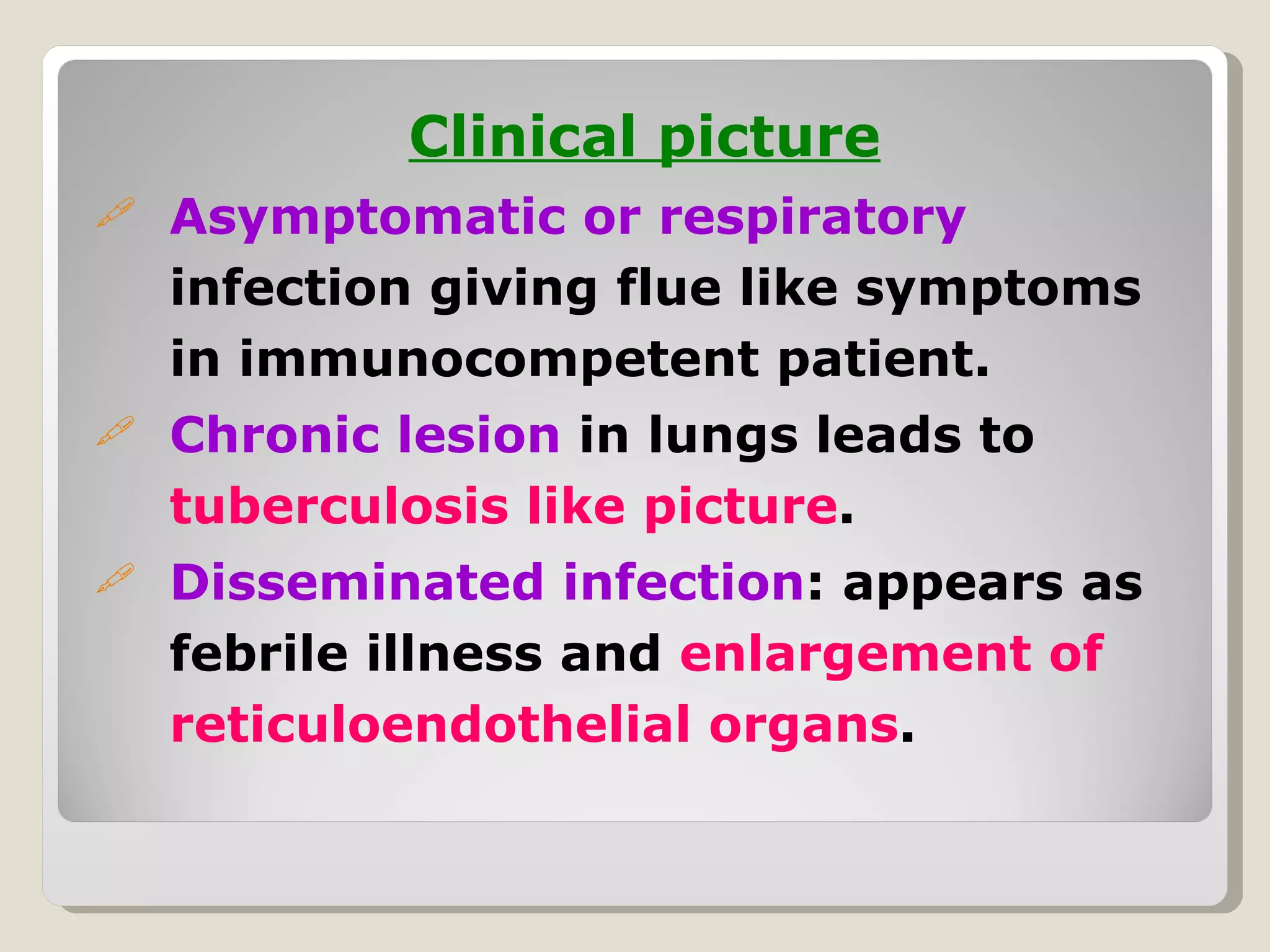 Clinical picture

Asymptomatic or respiratory infection giving flue like symptoms in immunocompetent patient.

Chronic lesion in lungs leads to tuberculosis like picture.

Disseminated infection: appears as febrile illness and enlargement of reticuloendothelial organs.